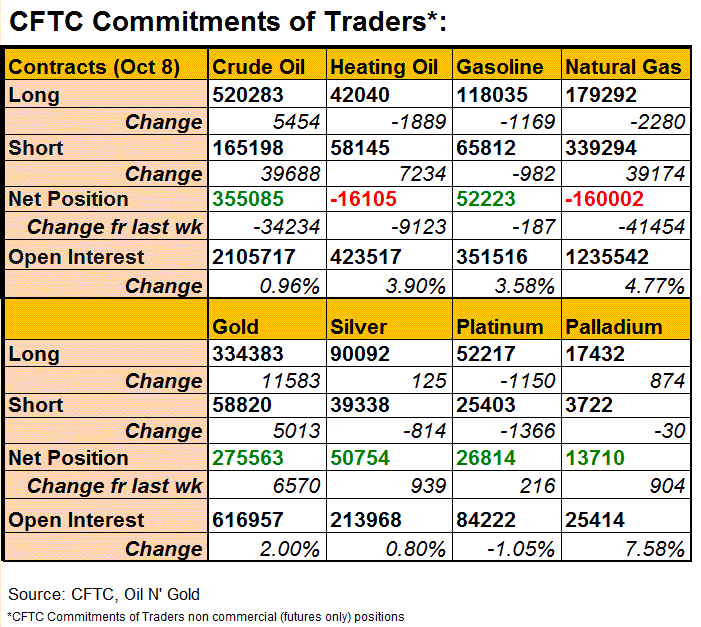 CFTC Commitments of Traders*:

| Contracts (Oct 8) | Crude Oil | Heating Oil | Gasoline | Natural Gas |
|---|---|---|---|---|
| Long | 520283 | 42040 | 118035 | 179292 |
| Change | 5454 | -1889 | -1169 | -2280 |
| Short | 165198 | 58145 | 65812 | 339294 |
| Change | 39688 | 7234 | -982 | 39174 |
| Net Position | 355085 | -16105 | 52223 | -160002 |
| Change fr last wk | -34234 | -9123 | -187 | -41454 |
| Open Interest | 2105717 | 423517 | 351516 | 1235542 |
| Change | 0.96% | 3.90% | 3.58% | 4.77% |
| | Gold | Silver | Platinum | Palladium |
| Long | 334383 | 90092 | 52217 | 17432 |
| Change | 11583 | 125 | -1150 | 874 |
| Short | 58820 | 39338 | 25403 | 3722 |
| Change | 5013 | -814 | -1366 | -30 |
| Net Position | 275563 | 50754 | 26814 | 13710 |
| Change fr last wk | 6570 | 939 | 216 | 904 |
| Open Interest | 616957 | 213968 | 84222 | 25414 |
| Change | 2.00% | 0.80% | -1.05% | 7.58% |

Source: CFTC, Oil N' Gold
*CFTC Commitments of Traders non commercial (futures only) positions